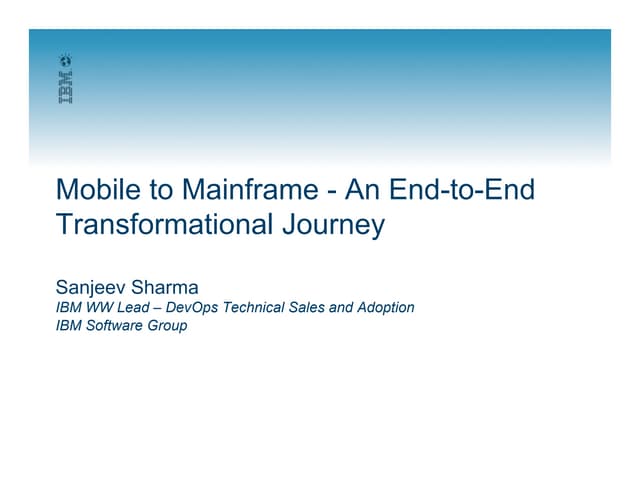 IBM

Mobile to Mainframe - An End-to-End Transformational Journey

Sanjeev Sharma
IBM WW Lead – DevOps Technical Sales and Adoption
IBM Software Group